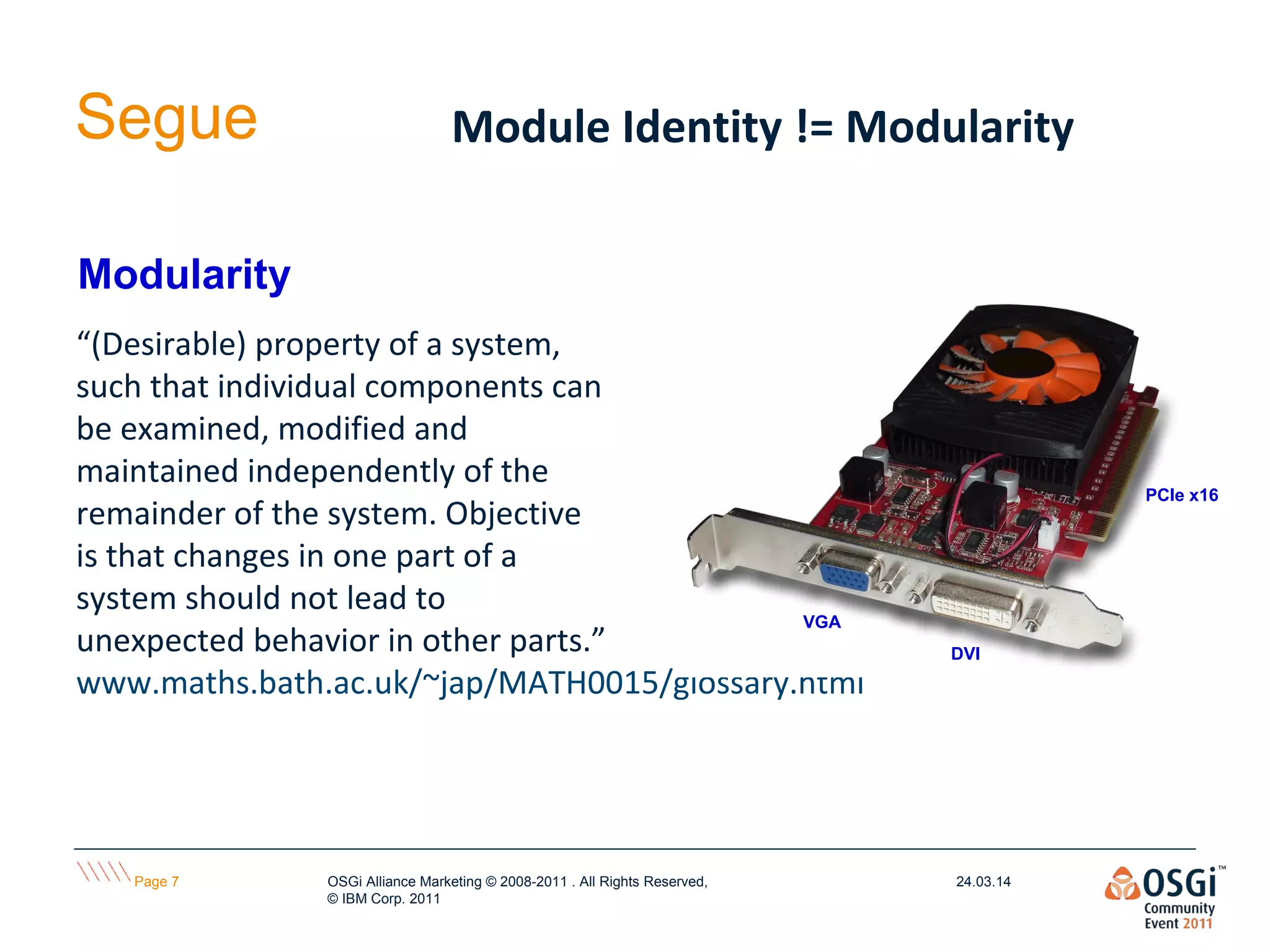 Segue

Module Identity != Modularity

Modularity

“(Desirable) property of a system, such that individual components can be examined, modified and maintained independently of the remainder of the system. Objective is that changes in one part of a system should not lead to unexpected behavior in other parts.”
www.maths.bath.ac.uk/~jap/MATH0015/glossary.html

PCIe x16

VGA

DVI

Page 7

OSGi Alliance Marketing © 2008-2011 . All Rights Reserved,
© IBM Corp. 2011

24.03.14

OSGi™
Community
Event 2011